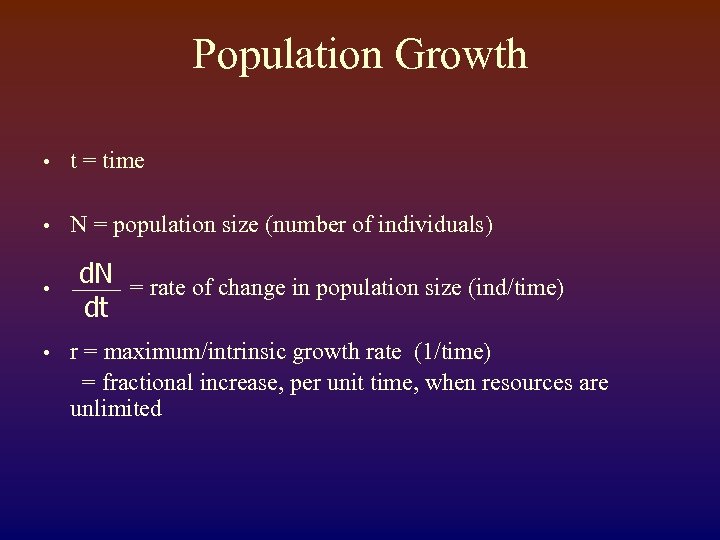 Population Growth

• t = time

• N = population size (number of individuals)

• $\frac{dN}{dt}$ = rate of change in population size (ind/time)

• r = maximum/intrinsic growth rate (1/time)
= fractional increase, per unit time, when resources are unlimited